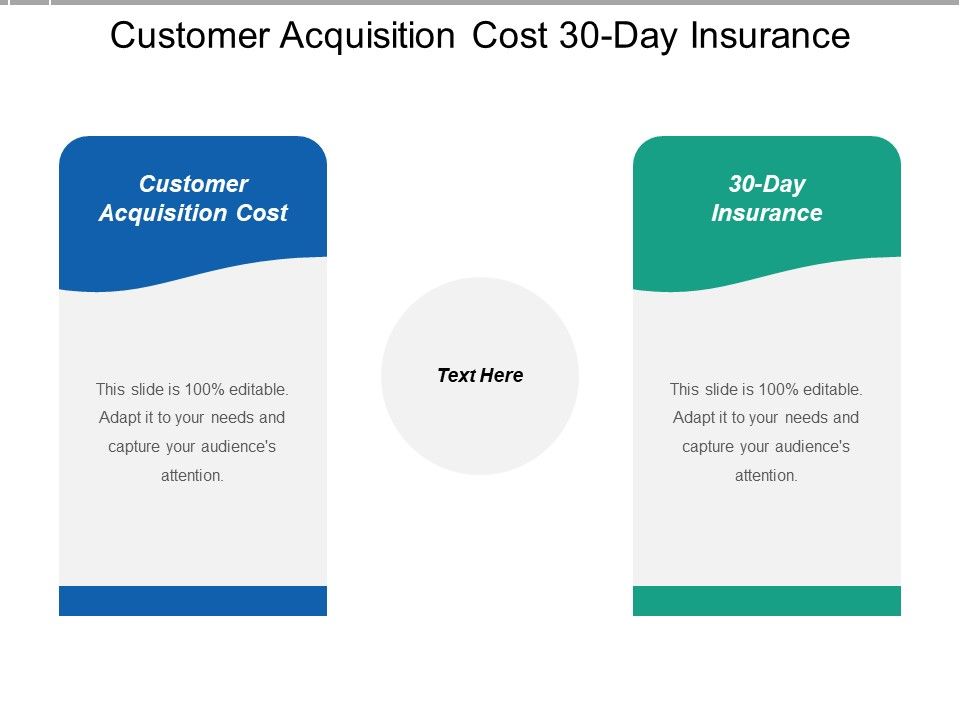 Customer Acquisition Cost 30-Day Insurance

Customer Acquisition Cost

This slide is 100% editable. Adapt it to your needs and capture your audience's attention.

Text Here

30-Day Insurance

This slide is 100% editable. Adapt it to your needs and capture your audience's attention.